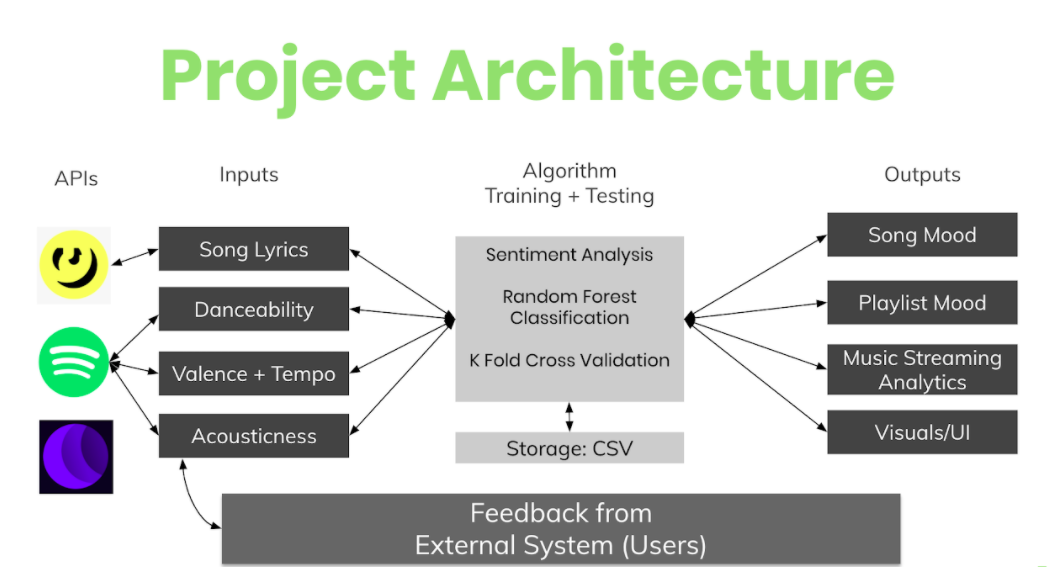 Project Architecture

APIs

Inputs

Song Lyrics

Danceability

Valence + Tempo

Acousticness

Algorithm
Training + Testing

Sentiment Analysis

Random Forest Classification

K Fold Cross Validation

Storage: CSV

Outputs

Song Mood

Playlist Mood

Music Streaming Analytics

Visuals/UI

Feedback from
External System (Users)